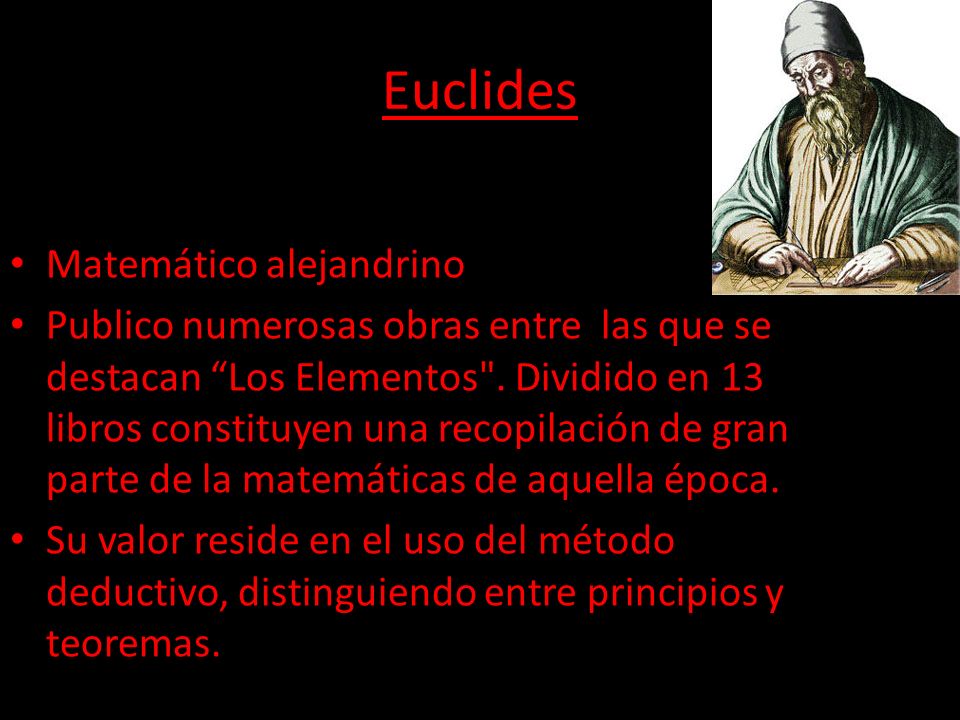 Euclides

• Matemático alejandrino
• Publico numerosas obras entre las que se destacan “Los Elementos". Dividido en 13 libros constituyen una recopilación de gran parte de la matemáticas de aquella época.
• Su valor reside en el uso del método deductivo, distinguiendo entre principios y teoremas.